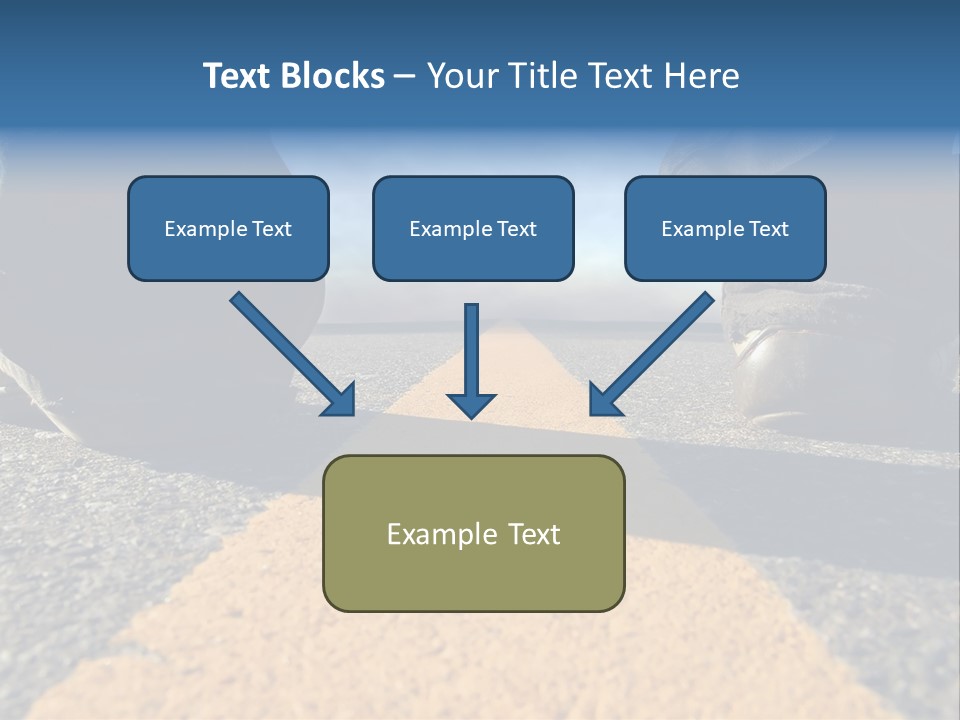 Text Blocks – Your Title Text Here

Example Text

Example Text

Example Text

Example Text